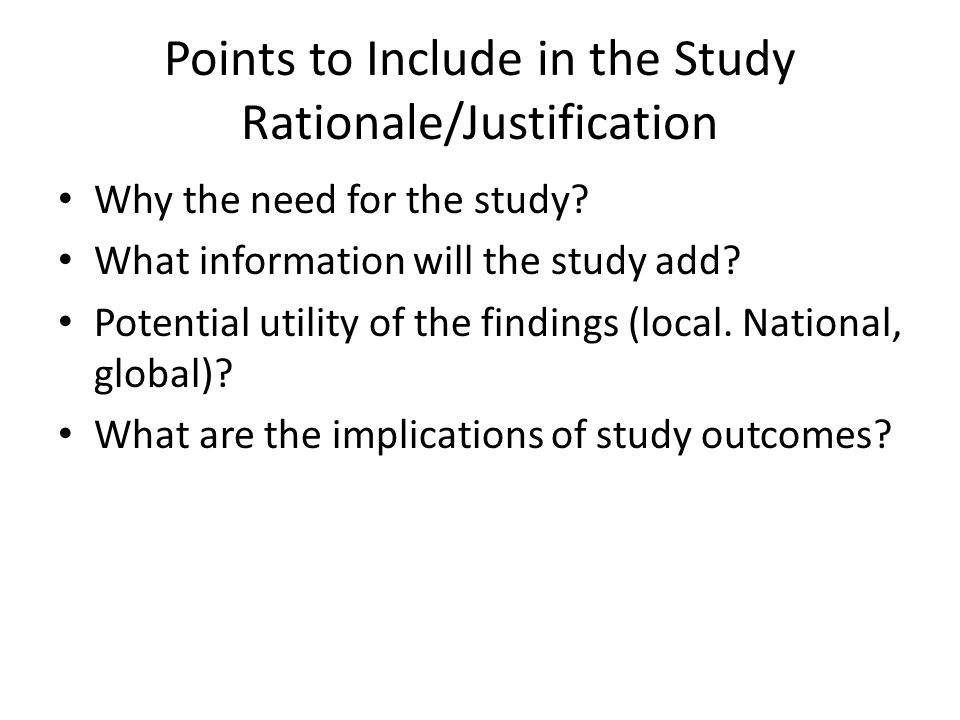 Points to Include in the Study Rationale/Justification

• Why the need for the study?
• What information will the study add?
• Potential utility of the findings (local. National, global)?
• What are the implications of study outcomes?